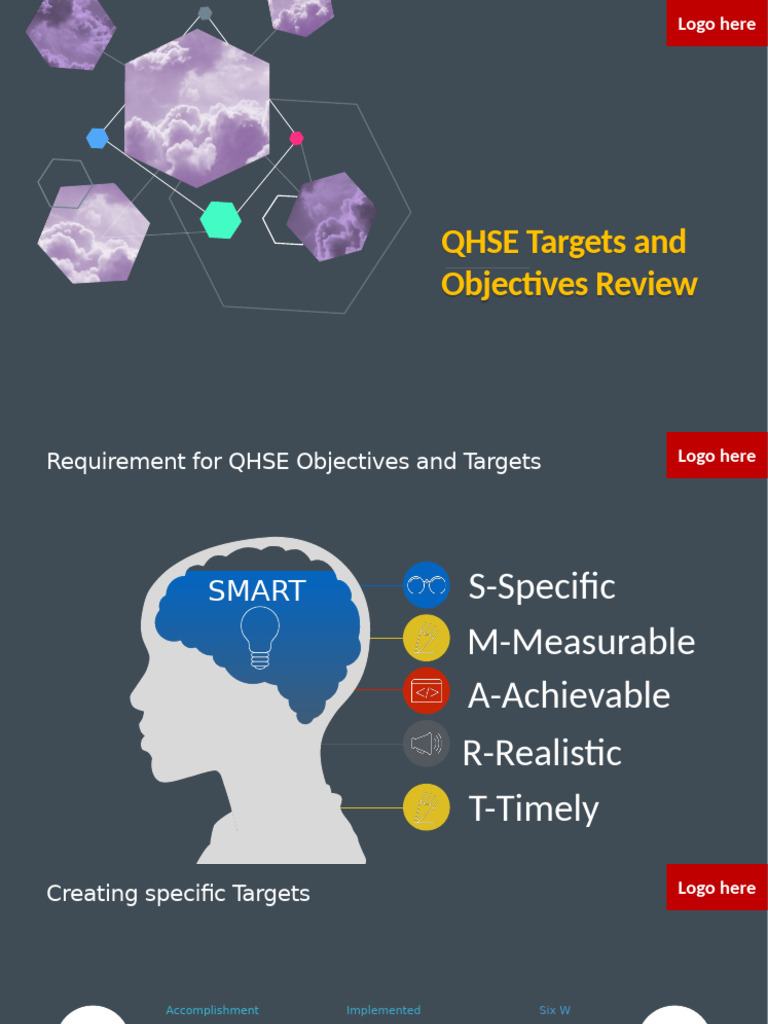 Logo here

QHSE Targets and Objectives Review

Requirement for QHSE Objectives and Targets

Logo here

SMART

S-Specific

M-Measurable

A-Achievable

R-Realistic

T-Timely

Creating specific Targets

Logo here

Accomplishment

Implemented

Six W